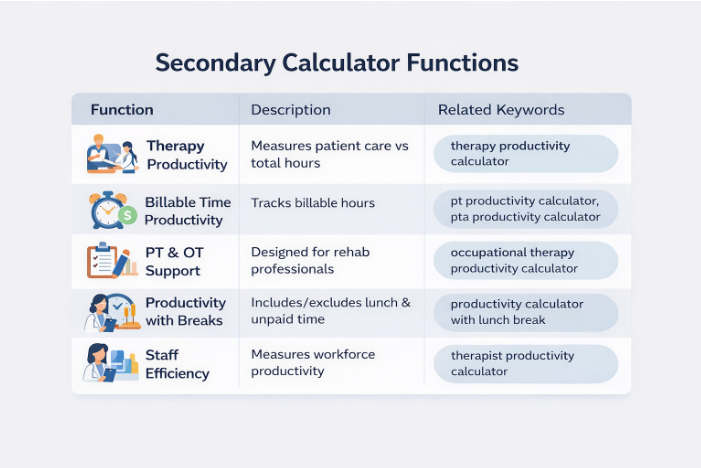 Secondary Calculator Functions

| Function | Description | Related Keywords |
|---|---|---|
| Therapy Productivity | Measures patient care vs total hours | therapy productivity calculator |
| Billable Time Productivity | Tracks billable hours | pt productivity calculator, pta productivity calculator |
| PT & OT Support | Designed for rehab professionals | occupational therapy productivity calculator |
| Productivity with Breaks | Includes/excludes lunch & unpaid time | productivity calculator with lunch break |
| Staff Efficiency | Measures workforce productivity | therapist productivity calculator |